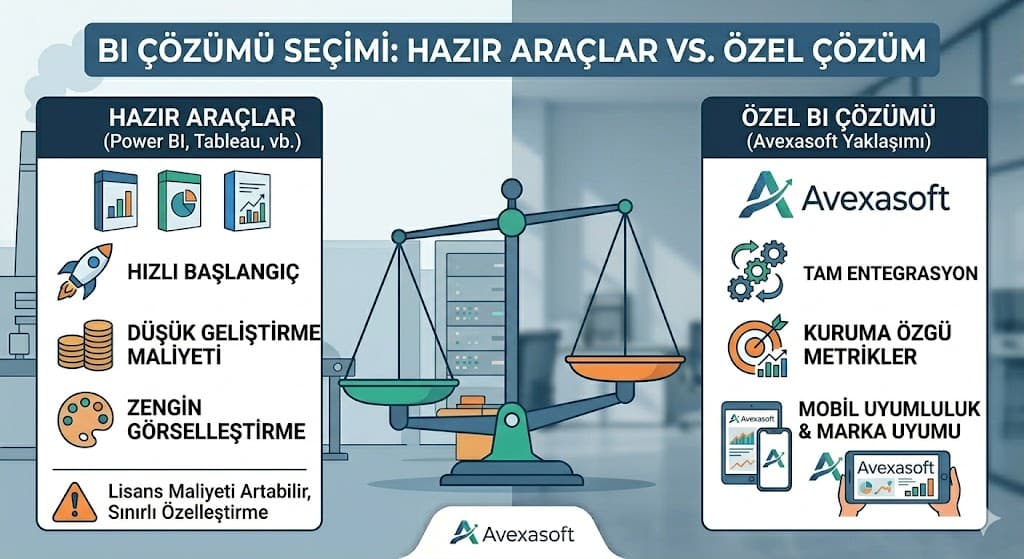 BI ÇÖZÜMÜ SEÇİMİ: HAZIR ARAÇLAR VS. ÖZEL ÇÖZÜM

HAZIR ARAÇLAR
(Power BI, Tableau, vb.)

HIZLI BAŞLANGIÇ

DÜŞÜK GELİŞTİRME MALİYETİ

ZENGİN GÖRSELLEŞTİRME

Lisans Maliyeti Artabilir, Sınırlı Özelleştirme

ÖZEL BI ÇÖZÜMÜ
(Avexasoft Yaklaşımı)

Avexasoft

TAM ENTEGRASYON

KURUMA ÖZGÜ METRİKLER

MOBİL UYUMLULUK & MARKA UYUMU

Avexasoft

Avexasoft

Avexasoft